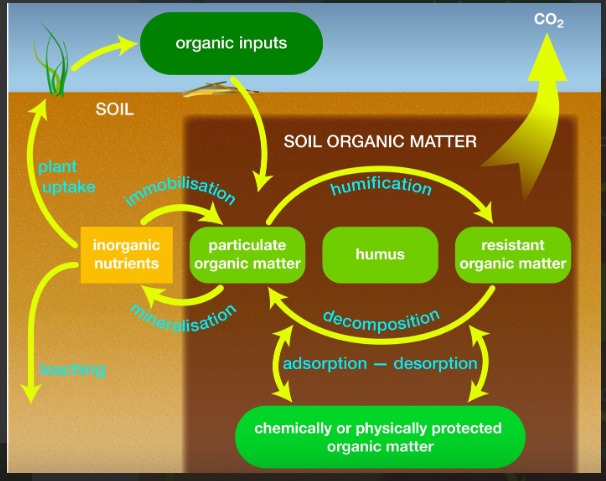 organic inputs

$CO_2$

SOIL

SOIL ORGANIC MATTER

plant uptake

immobilisation

humification

inorganic nutrients

particulate organic matter

humus

resistant organic matter

mineralisation

decomposition

leaching

adsorption — desorption

chemically or physically protected organic matter